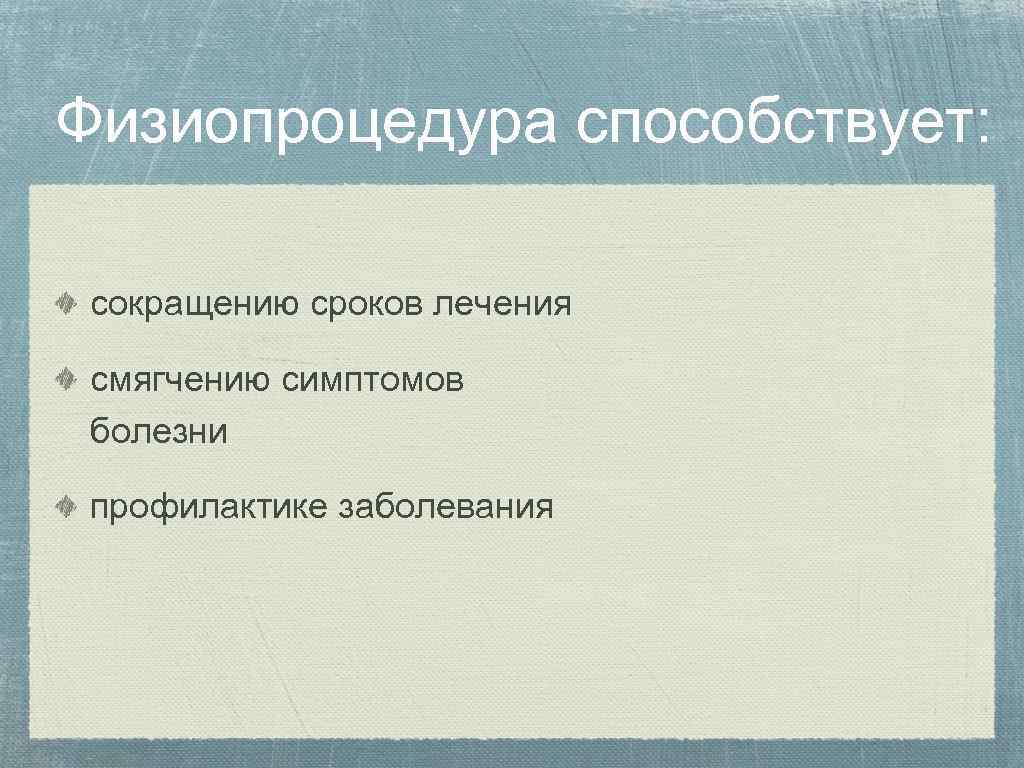 Физиопроцедура способствует:

сокращению сроков лечения

смягчению симптомов болезни

профилактике заболевания